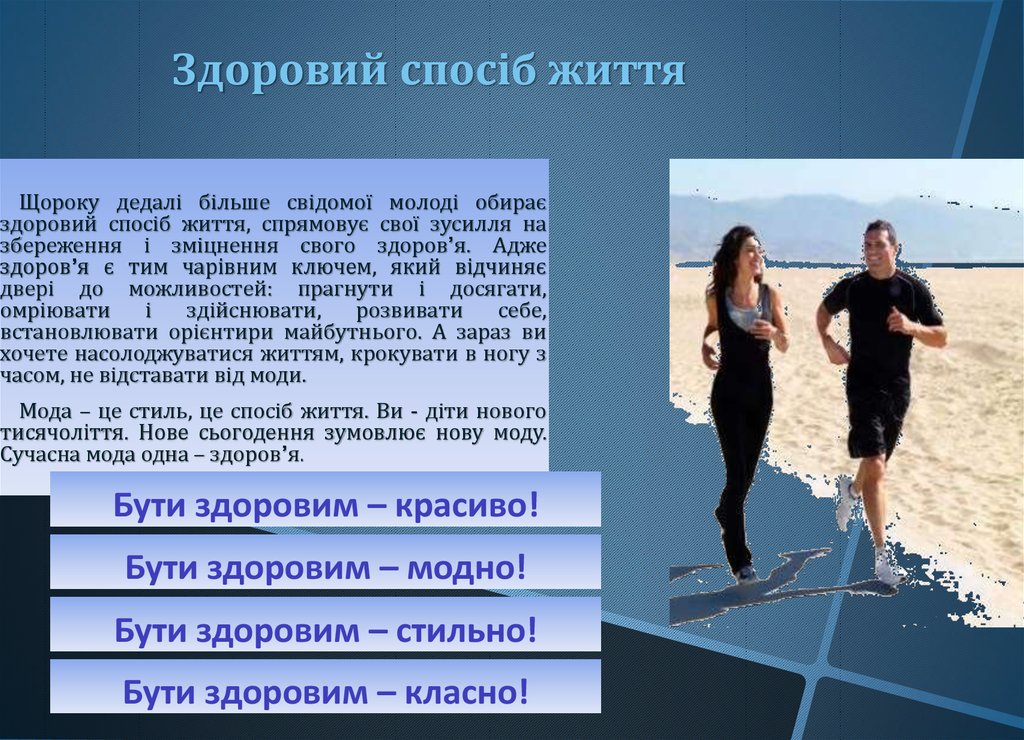 Здоровий спосіб життя

Щороку дедалі більше свідомої молоді обирає здоровий спосіб життя, спрямовує свої зусилля на збереження і зміцнення свого здоров’я. Адже здоров’я є тим чарівним ключем, який відчиняє двері до можливостей: прагнути і досягати, омріювати і здійснювати, розвивати себе, встановлювати орієнтири майбутнього. А зараз ви хочете насолоджуватися життям, крокувати в ногу з часом, не відставати від моди.

Мода – це стиль, це спосіб життя. Ви - діти нового тисячоліття. Нове сьогодення зумовлює нову моду. Сучасна мода одна – здоров’я.

Бути здоровим – красиво!

Бути здоровим – модно!

Бути здоровим – стильно!

Бути здоровим – класно!